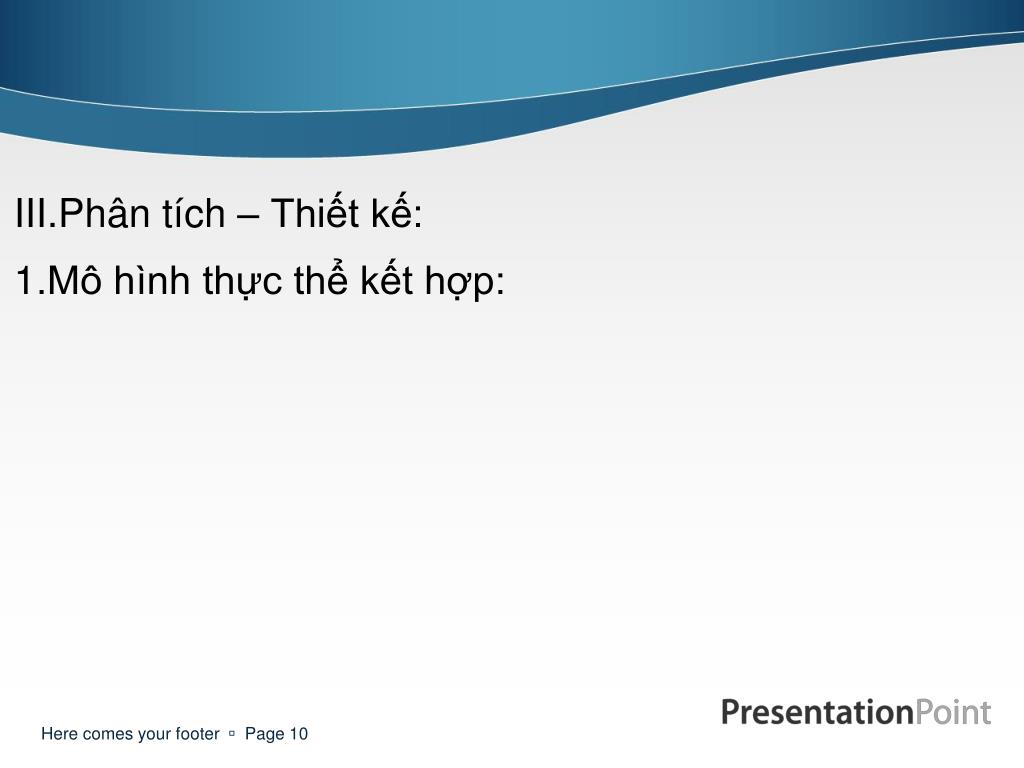 III.Phân tích – Thiết kế:

1.Mô hình thực thể kết hợp:

Here comes your footer ▫ Page 10

PresentationPoint